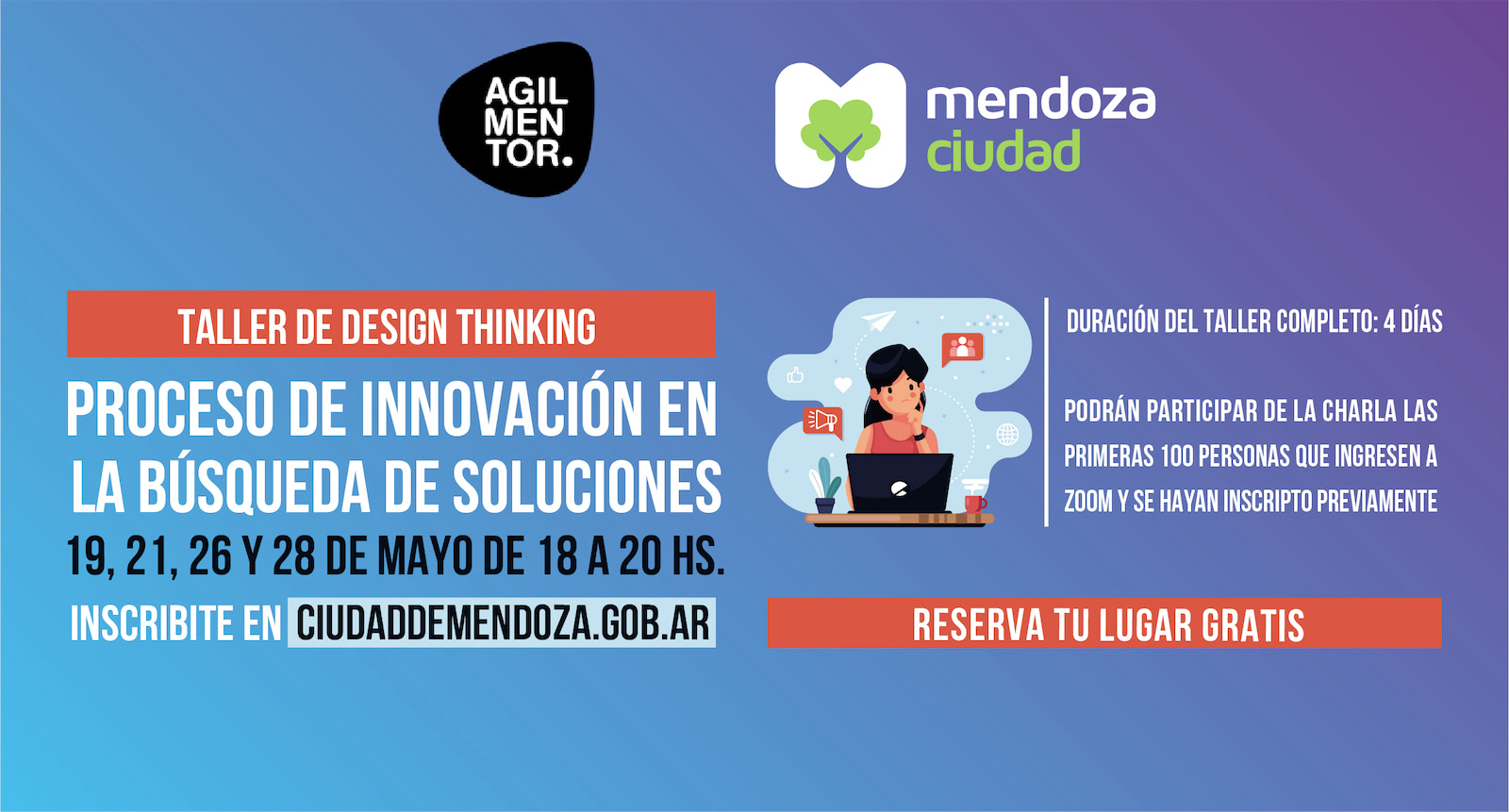 AGIL MEN TOR.

mendoza ciudad

TALLER DE DESIGN THINKING

PROCESO DE INNOVACIÓN EN LA BÚSQUEDA DE SOLUCIONES

19, 21, 26 Y 28 DE MAYO DE 18 A 20 HS.

INSCRIBITE EN CIUDADDEMENDOZA.GOB.AR

DURACIÓN DEL TALLER COMPLETO: 4 DÍAS

PODRÁN PARTICIPAR DE LA CHARLA LAS PRIMERAS 100 PERSONAS QUE INGRESEN A ZOOM Y SE HAYAN INSCRIPTO PREVIAMENTE

RESERVA TU LUGAR GRATIS